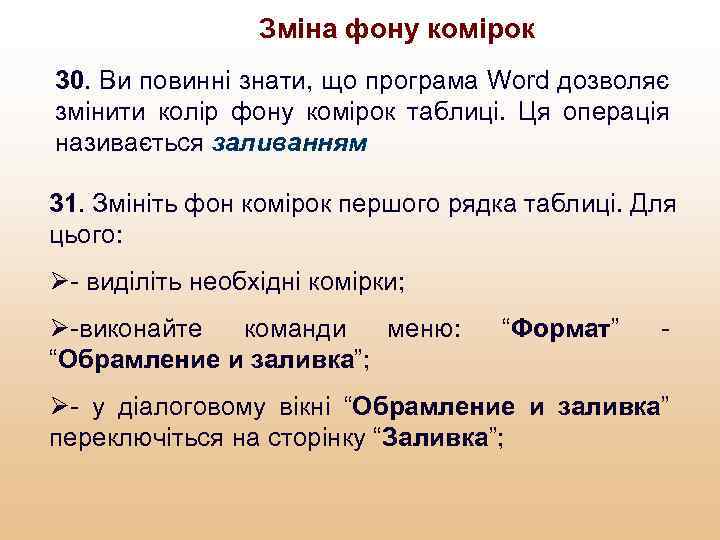 Зміна фону комірок

30. Ви повинні знати, що програма Word дозволяє змінити колір фону комірок таблиці. Ця операція називається заливанням

31. Змініть фон комірок першого рядка таблиці. Для цього:

➢- виділіть необхідні комірки;

➢-виконайте команди меню: “Формат” - “Обрамление и заливка”;

➢- у діалоговому вікні “Обрамление и заливка” переключіться на сторінку “Заливка”;